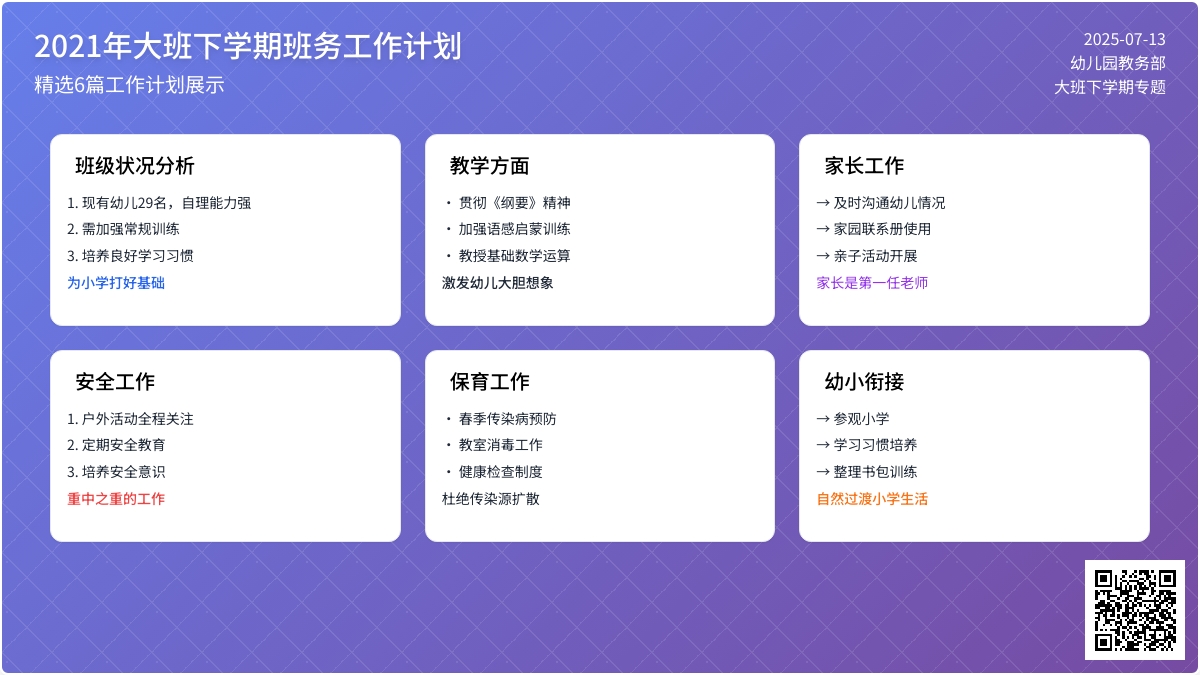 2021年大班下学期班务工作计划
精选6篇工作计划展示

2025-07-13
幼儿园教务部
大班下学期专题

班级状况分析
1. 现有幼儿29名，自理能力强
2. 需加强常规训练
3. 培养良好学习习惯
为小学打好基础

教学方面
・贯彻《纲要》精神
・加强语感启蒙训练
・教授基础数学运算
激发幼儿大胆想象

家长工作
→ 及时沟通幼儿情况
→ 家园联系册使用
→ 亲子活动开展
家长是第一任老师

安全工作
1. 户外活动全程关注
2. 定期安全教育
3. 培养安全意识
重中之重的工作

保育工作
・春季传染病预防
・教室消毒工作
・健康检查制度
杜绝传染源扩散

幼小衔接
→ 参观小学
→ 学习习惯培养
→ 整理书包训练
自然过渡小学生活